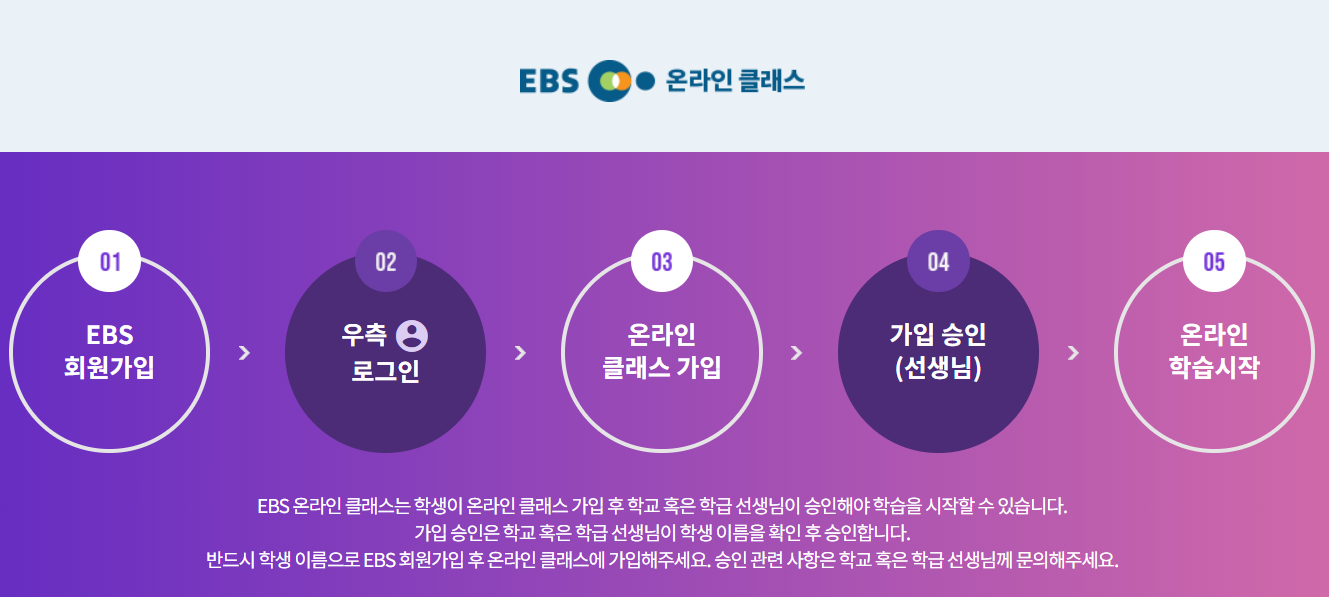 EBS 온라인 클래스

01
EBS
회원가입

02
우측
로그인

03
온라인
클래스 가입

04
가입 승인
(선생님)

05
온라인
학습시작

EBS 온라인 클래스는 학생이 온라인 클래스 가입 후 학교 혹은 학급 선생님이 승인해야 학습을 시작할 수 있습니다.
가입 승인은 학교 혹은 학급 선생님이 학생 이름을 확인 후 승인합니다.
반드시 학생 이름으로 EBS 회원가입 후 온라인 클래스에 가입해주세요. 승인 관련 사항은 학교 혹은 학급 선생님께 문의해주세요.